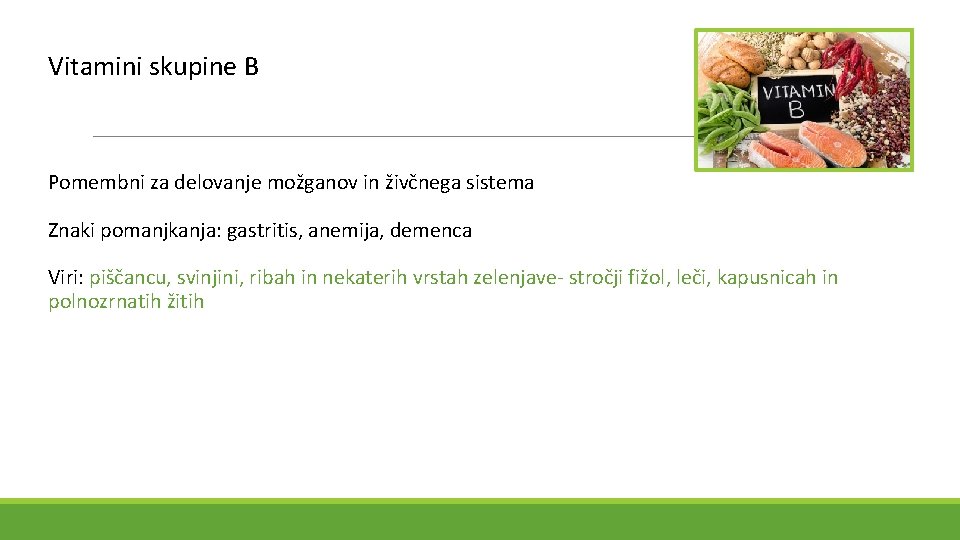 Vitamini skupine B

VITAMIN B

Pomembni za delovanje možganov in živčnega sistema

Znaki pomanjkanja: gastritis, anemija, demenca

Viri: piščancu, svinjini, ribah in nekaterih vrstah zelenjave- stročji fižol, leči, kapusnicah in polnozrnatih žitih